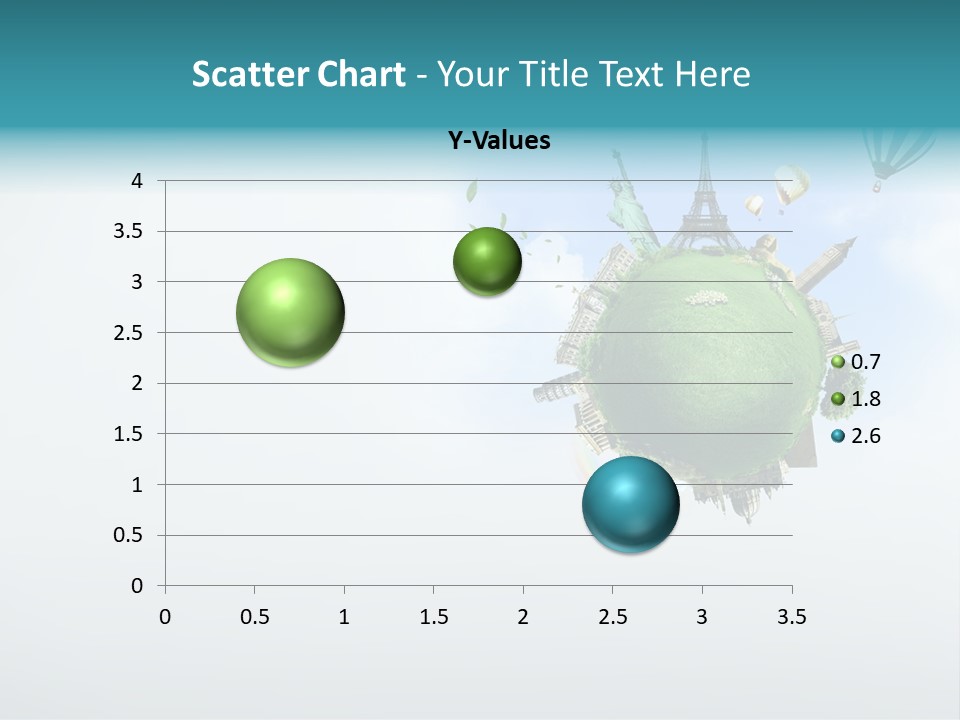 Scatter Chart - Your Title Text Here

Y-Values

4
3.5
3
2.5
2
1.5
1
0.5
0

0 0.5 1 1.5 2 2.5 3 3.5

0.7
1.8
2.6